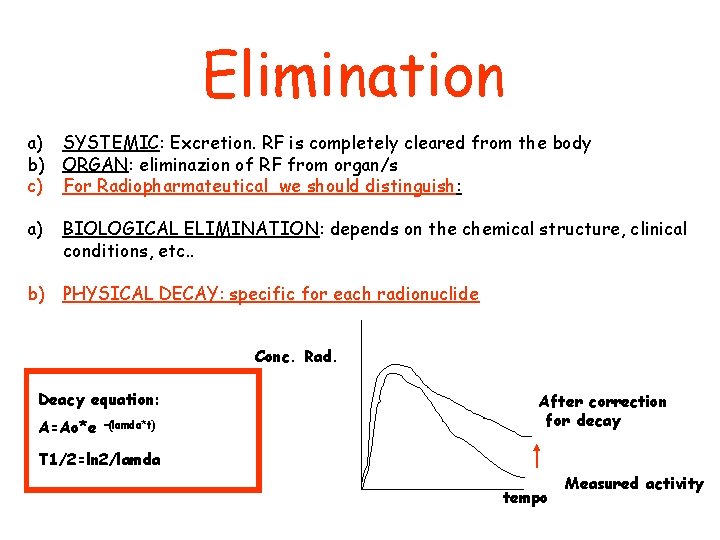 Elimination

a) SYSTEMIC: Excretion. RF is completely cleared from the body
b) ORGAN: eliminazion of RF from organ/s
c) For Radiopharmateutical we should distinguish:

a) BIOLOGICAL ELIMINATION: depends on the chemical structure, clinical conditions, etc..

b) PHYSICAL DECAY: specific for each radionuclide

Deacy equation:
A=Ao*e $^{-(lamda*t)}$
T1/2=ln2/lamda

Conc. Rad.
After correction for decay
Measured activity
tempo